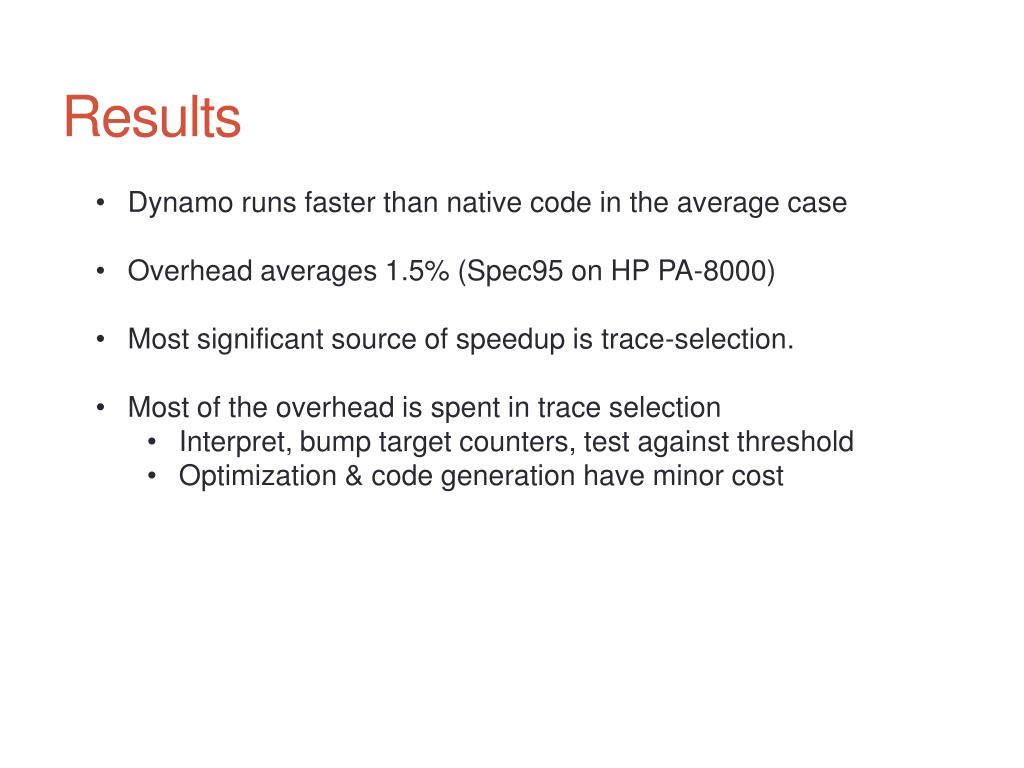 Results

• Dynamo runs faster than native code in the average case

• Overhead averages 1.5% (Spec95 on HP PA-8000)

• Most significant source of speedup is trace-selection.

• Most of the overhead is spent in trace selection
  • Interpret, bump target counters, test against threshold
  • Optimization & code generation have minor cost